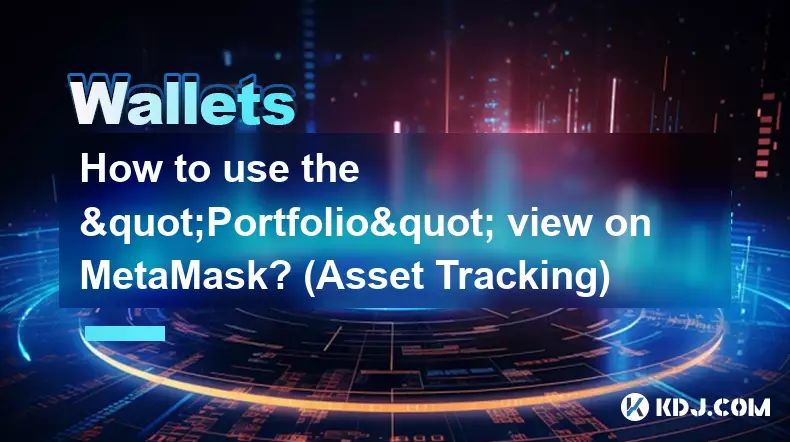 Wallets

How to use the &quot;Portfolio&quot; view on MetaMask? (Asset Tracking)

KDJ.COM